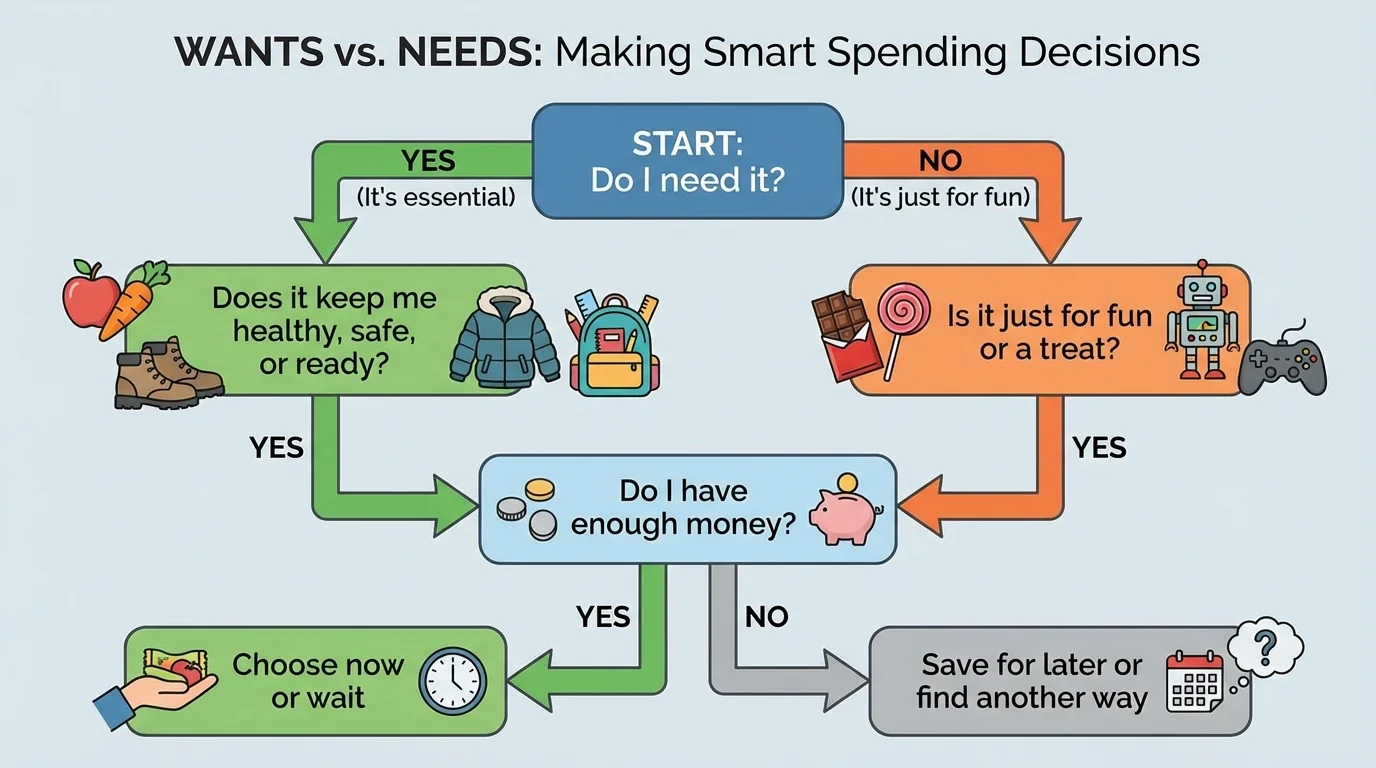 WANTS vs. NEEDS: Making Smart Spending Decisions

START:
Do I need it?

YES
(It's essential)

NO
(It's just for fun)

Does it keep me healthy, safe, or ready?

Is it just for fun or a treat?

YES

YES

Do I have enough money?

YES

NO

Choose now or wait

Save for later or find another way

?